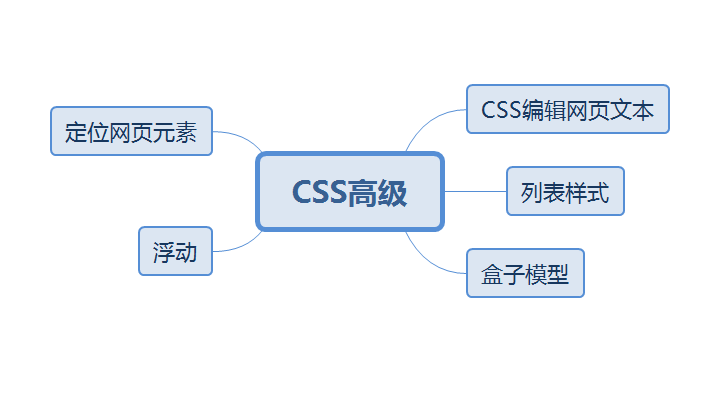 CSS高级

CSS编辑网页文本

列表样式

盒子模型

定位网页元素

浮动